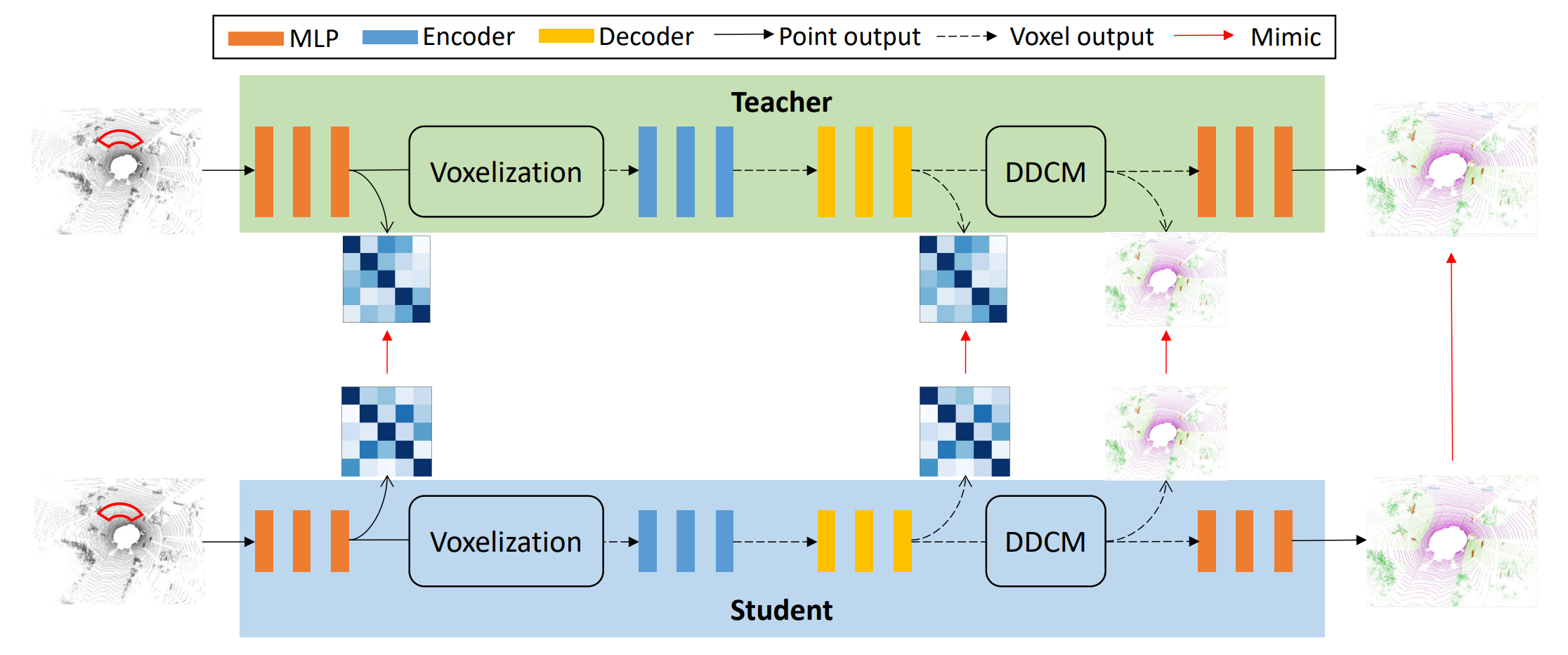 MLP Encoder Decoder Point output Voxel output Mimic

Teacher

Voxelization

DDCM

Voxelization

DDCM

Student